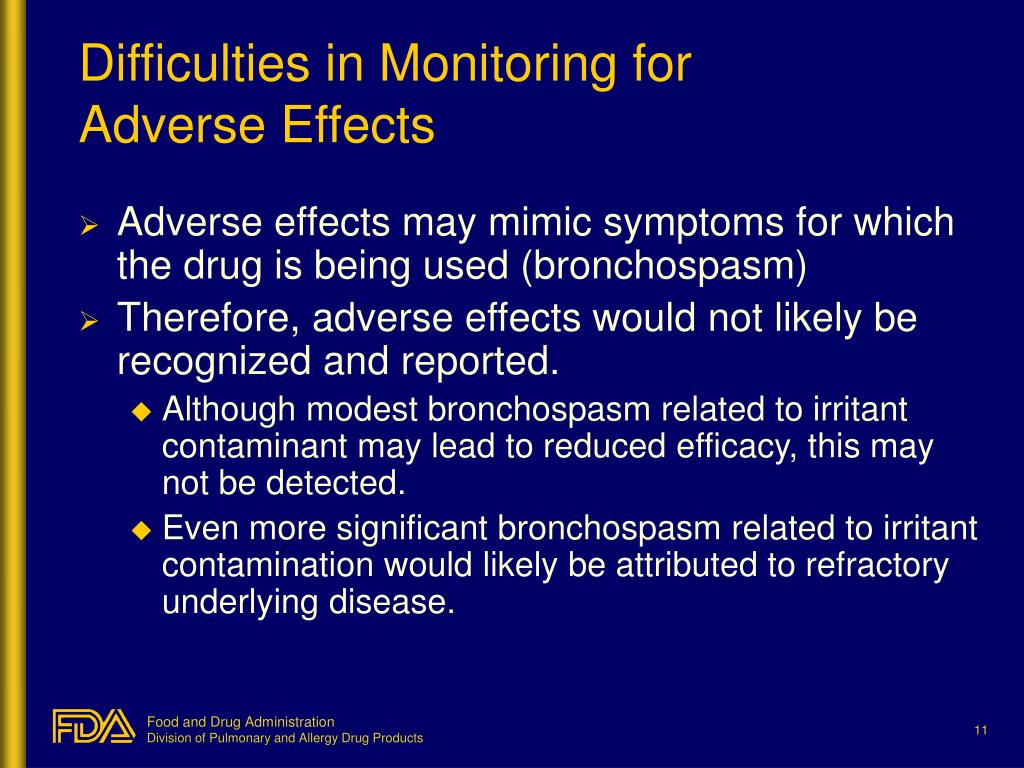 Difficulties in Monitoring for Adverse Effects

➢ Adverse effects may mimic symptoms for which the drug is being used (bronchospasm)
➢ Therefore, adverse effects would not likely be recognized and reported.
◆ Although modest bronchospasm related to irritant contaminant may lead to reduced efficacy, this may not be detected.
◆ Even more significant bronchospasm related to irritant contamination would likely be attributed to refractory underlying disease.

FDA
Food and Drug Administration
Division of Pulmonary and Allergy Drug Products

11